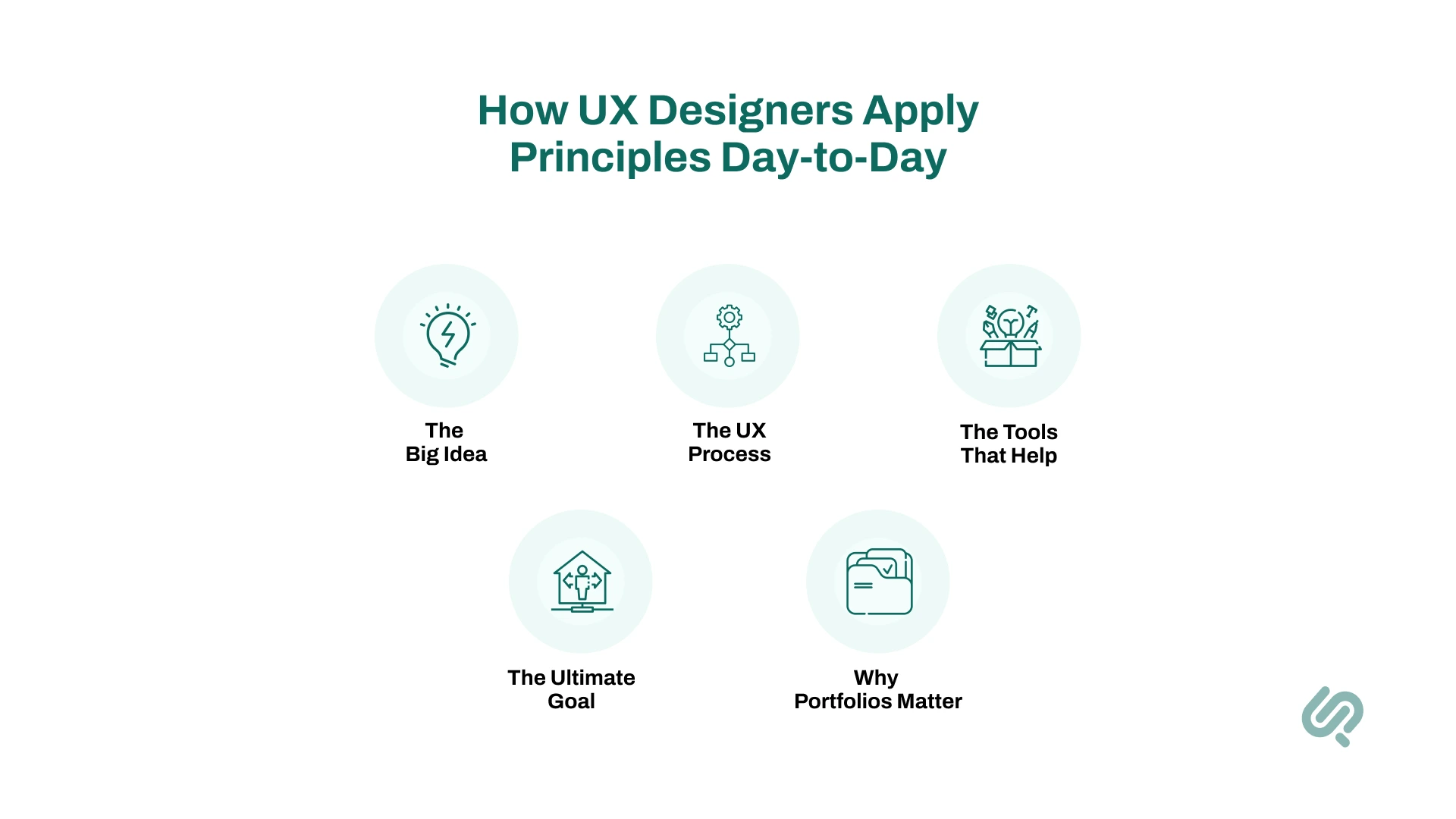 How UX Designers Apply Principles Day-to-Day

The Big Idea

The UX Process

The Tools That Help

The Ultimate Goal

Why Portfolios Matter